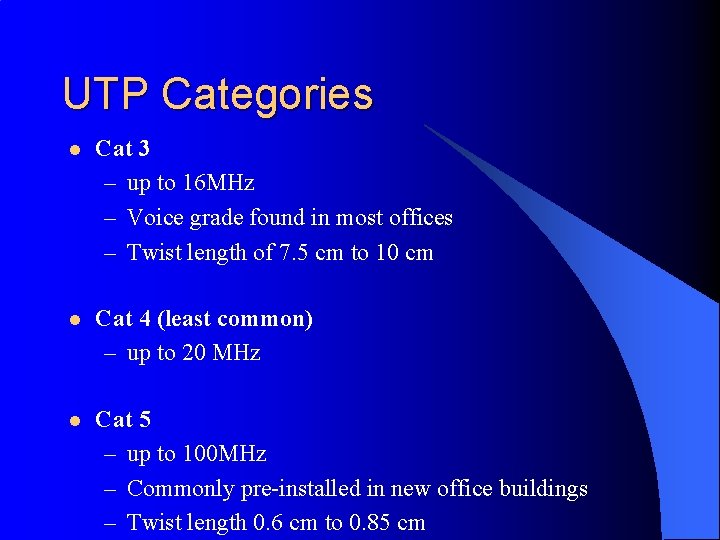 UTP Categories

- Cat 3
  – up to 16MHz
  – Voice grade found in most offices
  – Twist length of 7.5 cm to 10 cm

- Cat 4 (least common)
  – up to 20 MHz

- Cat 5
  – up to 100MHz
  – Commonly pre-installed in new office buildings
  – Twist length 0.6 cm to 0.85 cm